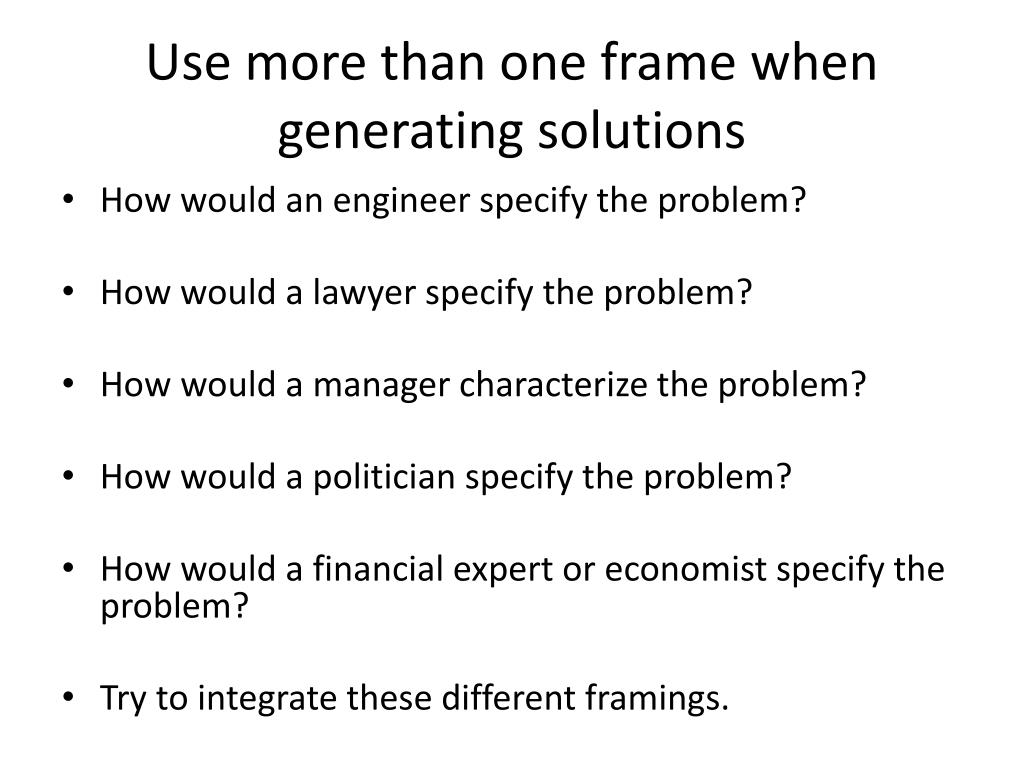 Use more than one frame when generating solutions

• How would an engineer specify the problem?

• How would a lawyer specify the problem?

• How would a manager characterize the problem?

• How would a politician specify the problem?

• How would a financial expert or economist specify the problem?

• Try to integrate these different framings.